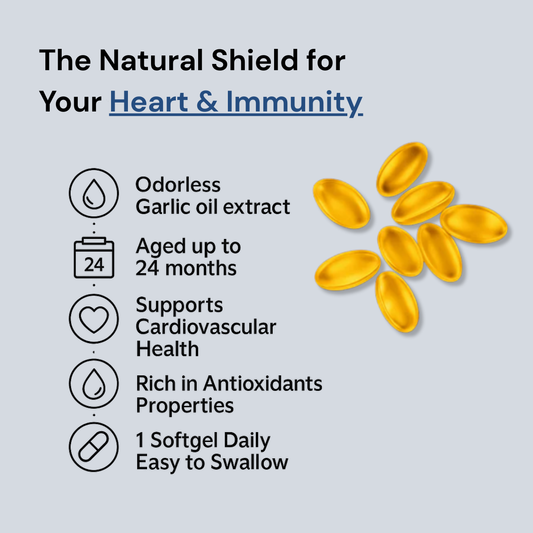 The Natural Shield for Your Heart & Immunity

Odorless
Garlic oil extract

24

Aged up to
24 months

Supports
Cardiovascular
Health

Rich in Antioxidants
Properties

1 Softgel Daily
Easy to Swallow